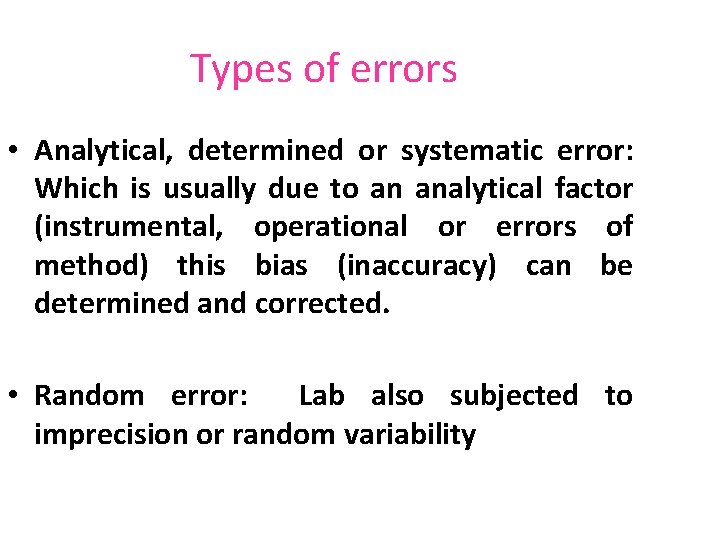 Types of errors

• Analytical, determined or systematic error: Which is usually due to an analytical factor (instrumental, operational or errors of method) this bias (inaccuracy) can be determined and corrected.

• Random error: Lab also subjected to imprecision or random variability